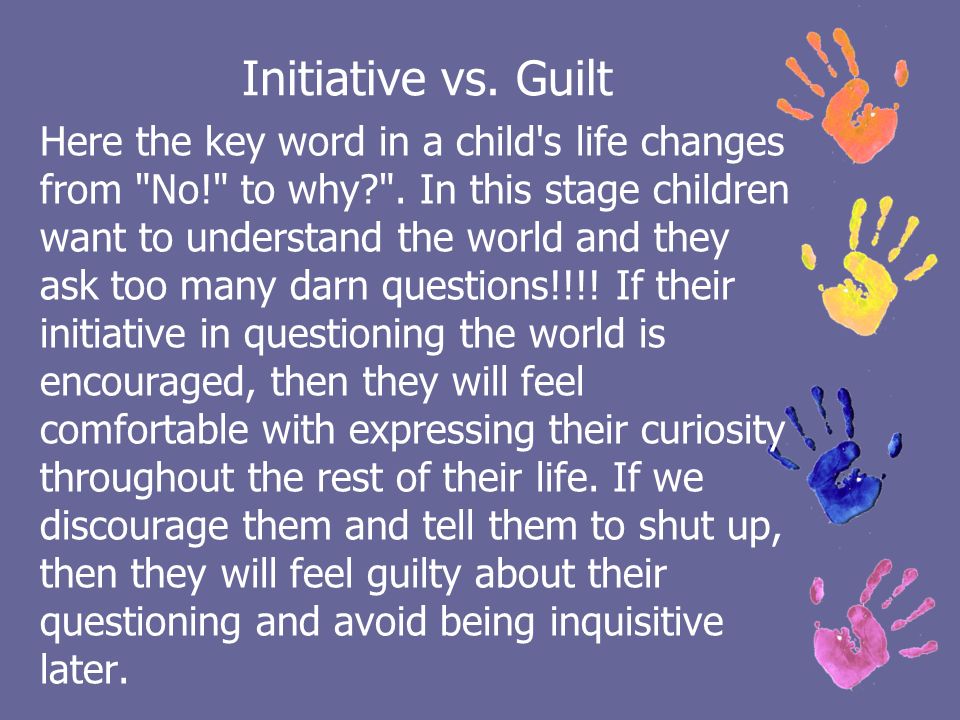 Initiative vs. Guilt

Here the key word in a child's life changes from "No!" to why?". In this stage children want to understand the world and they ask too many darn questions!!!! If their initiative in questioning the world is encouraged, then they will feel comfortable with expressing their curiosity throughout the rest of their life. If we discourage them and tell them to shut up, then they will feel guilty about their questioning and avoid being inquisitive later.